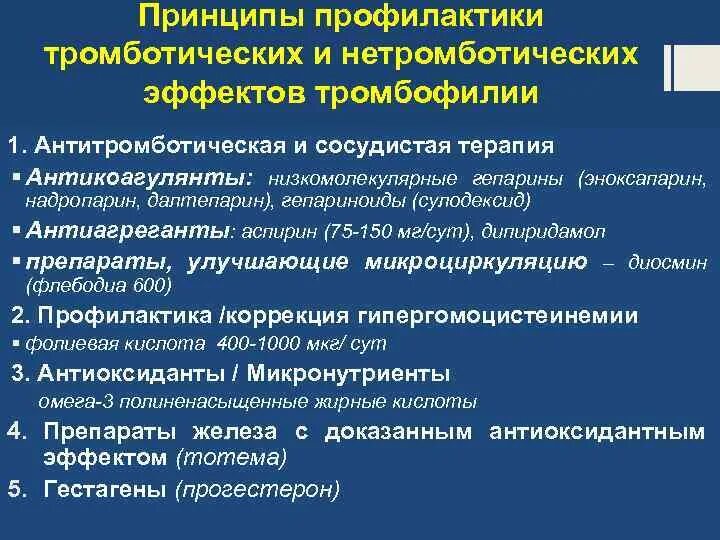 Принципы профилактики тромботических и нетромботических эффектов тромбофилии

1. Антитромботическая и сосудистая терапия

▪ Антикоагулянты: низкомолекулярные гепарины (эноксапарин, надропарин, далтепарин), гепариноиды (сулодексид)

▪ Антиагреганты: аспирин (75-150 мг/сут), дипиридамол

▪ препараты, улучшающие микроциркуляцию – диосмин (флебодиа 600)

2. Профилактика /коррекция гипергомоцистеинемии

▪ фолиевая кислота 400-1000 мкг/ сут

3. Антиоксиданты / Микронутриенты

омега-3 полиненасыщенные жирные кислоты

4. Препараты железа с доказанным антиоксидантным эффектом (тотема)

5. Гестагены (прогестерон)